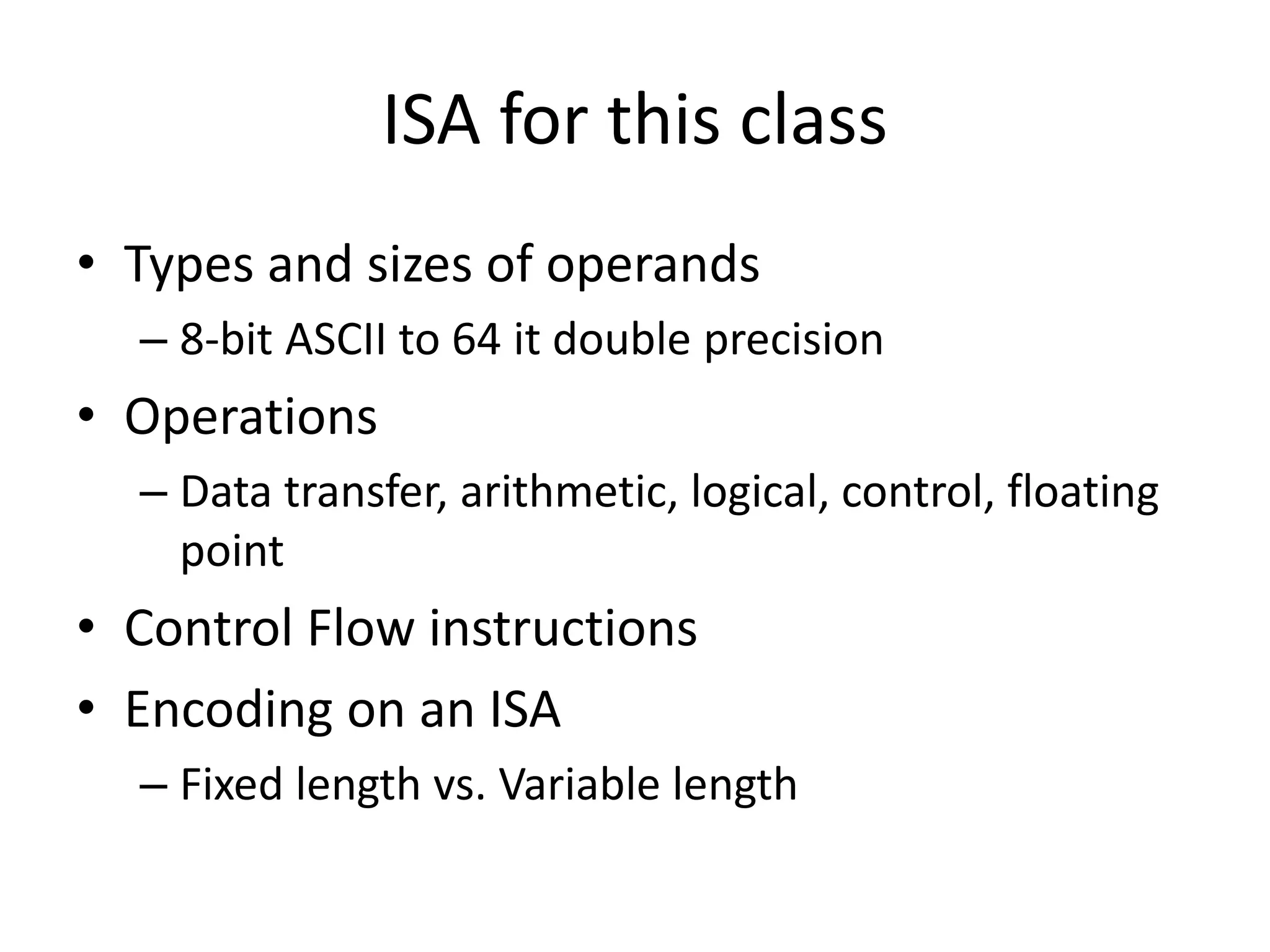 ISA for this class

• Types and sizes of operands
– 8-bit ASCII to 64 it double precision

• Operations
– Data transfer, arithmetic, logical, control, floating point

• Control Flow instructions

• Encoding on an ISA
– Fixed length vs. Variable length